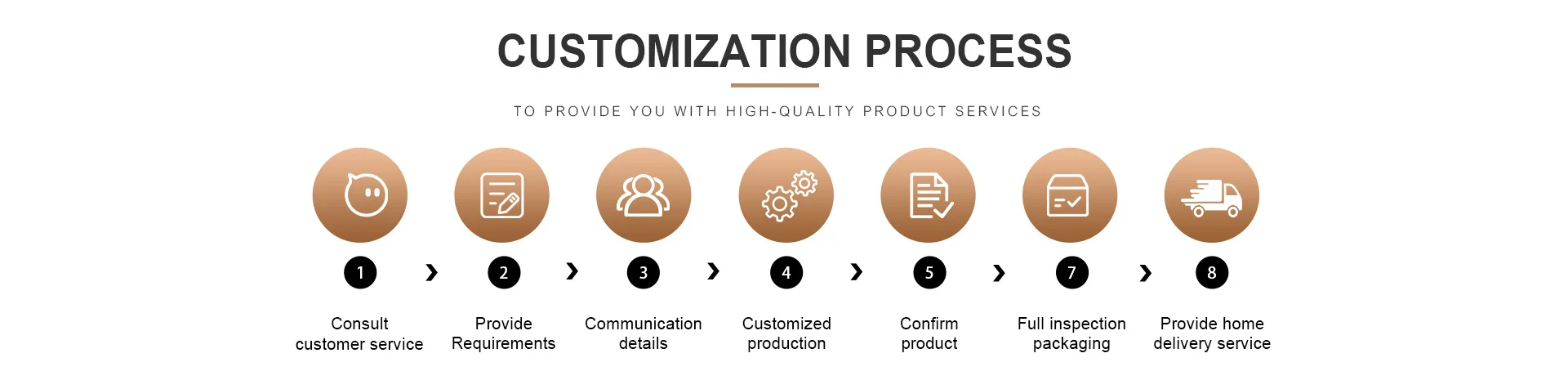 CUSTOMIZATION PROCESS

TO PROVIDE YOU WITH HIGH-QUALITY PRODUCT SERVICES

1 › 2 › 3 › 4 › 5 › 7 › 8

Consult customer service

Provide Requirements

Communication details

Customized production

Confirm product

Full inspection packaging

Provide home delivery service